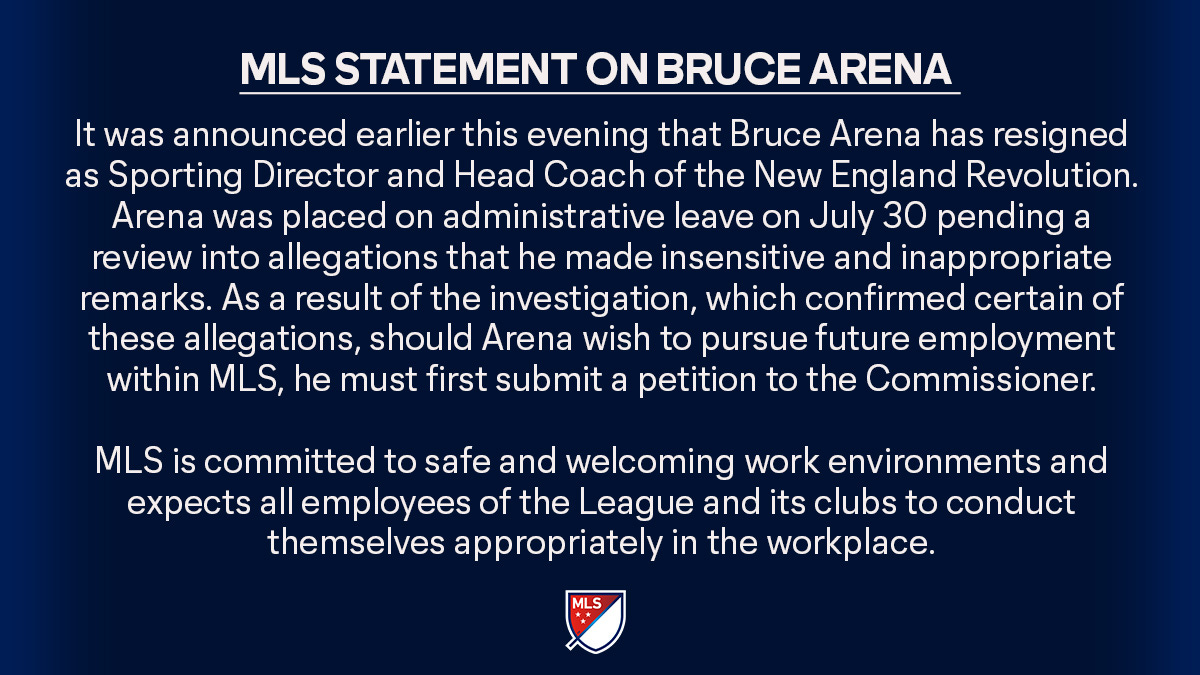 MLS STATEMENT ON BRUCE ARENA

It was announced earlier this evening that Bruce Arena has resigned as Sporting Director and Head Coach of the New England Revolution. Arena was placed on administrative leave on July 30 pending a review into allegations that he made insensitive and inappropriate remarks. As a result of the investigation, which confirmed certain of these allegations, should Arena wish to pursue future employment within MLS, he must first submit a petition to the Commissioner.

MLS is committed to safe and welcoming work environments and expects all employees of the League and its clubs to conduct themselves appropriately in the workplace.

MLS